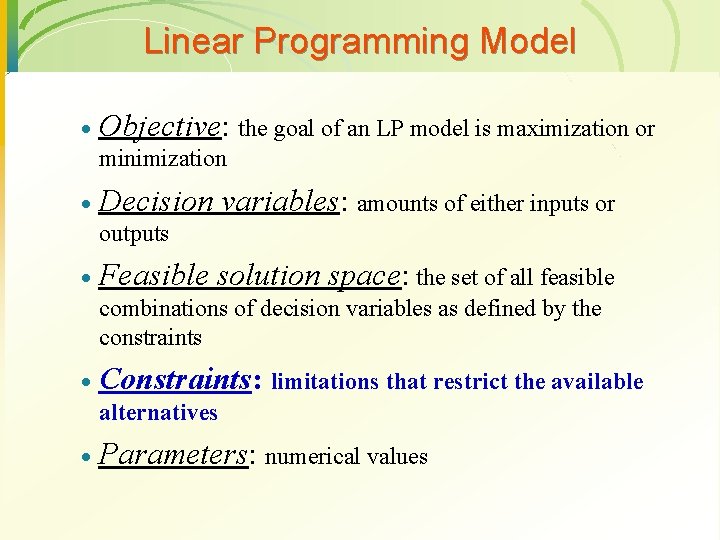 Linear Programming Model

• Objective: the goal of an LP model is maximization or minimization

• Decision variables: amounts of either inputs or outputs

• Feasible solution space: the set of all feasible combinations of decision variables as defined by the constraints

• Constraints: limitations that restrict the available alternatives

• Parameters: numerical values